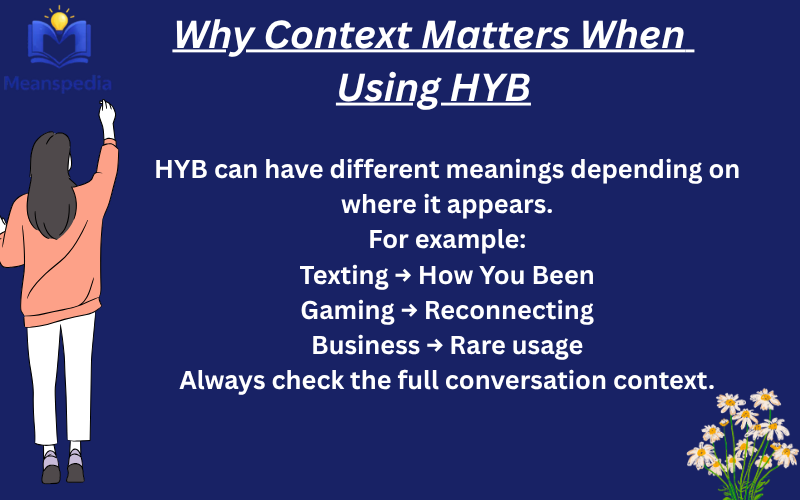 Meanspedia

Why Context Matters When Using HYB

HYB can have different meanings depending on where it appears.
For example:
Texting → How You Been
Gaming → Reconnecting
Business → Rare usage
Always check the full conversation context.